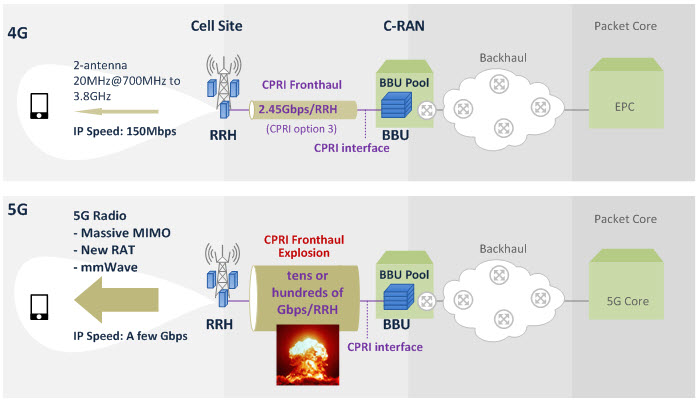 4G

Cell Site

C-RAN

Packet Core

2-antenna 20MHz@700MHz to 3.8GHz

IP Speed: 150Mbps

RRH

CPRI Fronthaul

2.45Gbps/RRH

(CPRI option 3)

CPRI interface

BBU Pool

BBU

Backhaul

EPC

5G

5G Radio
- Massive MIMO
- New RAT
- mmWave

IP Speed: A few Gbps

RRH

CPRI Fronthaul Explosion

tens or hundreds of Gbps/RRH

CPRI interface

BBU Pool

BBU

Backhaul

Packet Core

5G Core